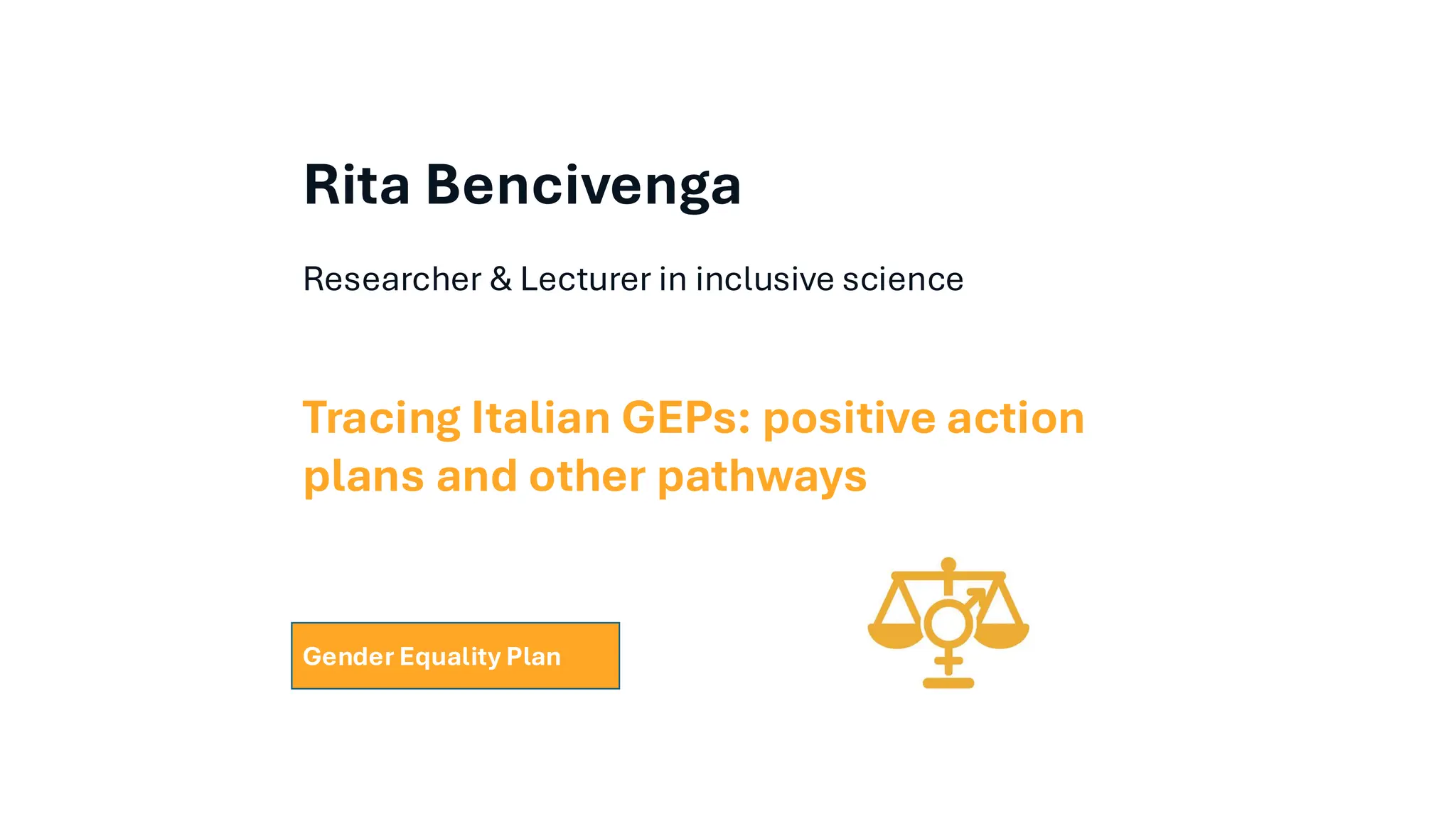 Rita Bencivenga

Researcher & Lecturer in inclusive science

Tracing Italian GEPs: positive action plans and other pathways

Gender Equality Plan